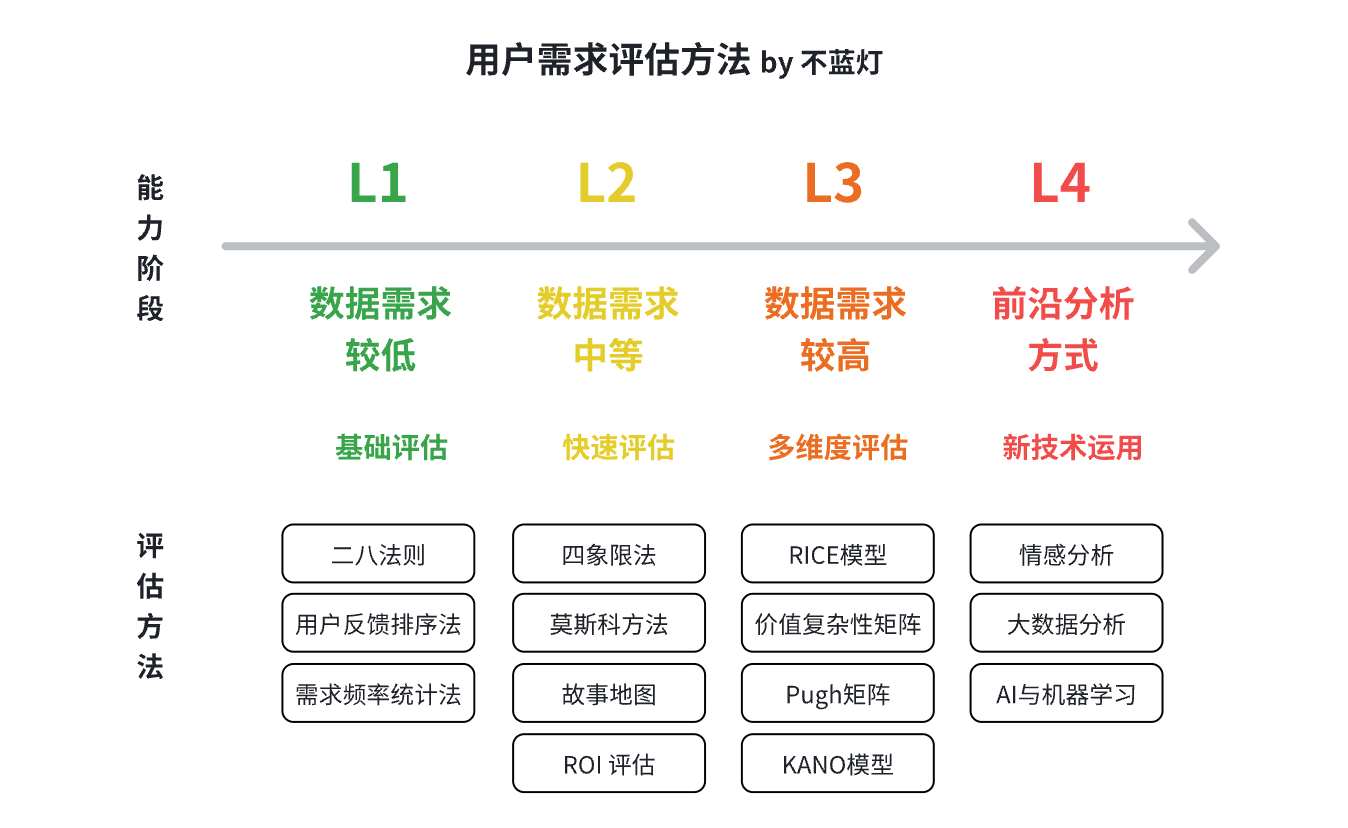 用户需求评估方法 by 不蓝灯

能力阶段

L1
数据需求较低
基础评估

L2
数据需求中等
快速评估

L3
数据需求较高
多维度评估

L4
前沿分析方式
新技术运用

评估方法

二八法则
用户反馈排序法
需求频率统计法

四象限法
莫斯科方法
故事地图
ROI 评估

RICE模型
价值复杂性矩阵
Pugh矩阵
KANO模型

情感分析
大数据分析
AI与机器学习